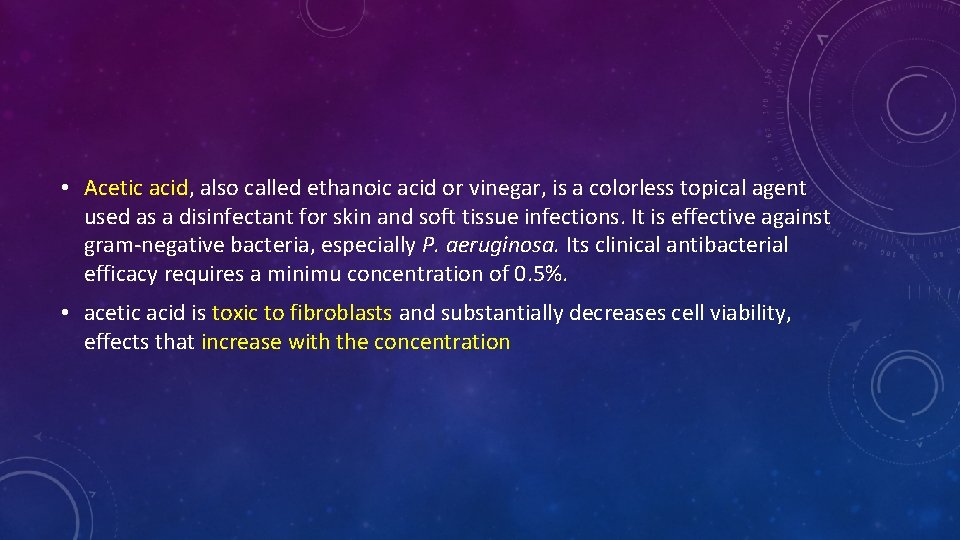 • Acetic acid, also called ethanoic acid or vinegar, is a colorless topical agent used as a disinfectant for skin and soft tissue infections. It is effective against gram-negative bacteria, especially P. aeruginosa. Its clinical antibacterial efficacy requires a minimu concentration of 0.5%.

• acetic acid is toxic to fibroblasts and substantially decreases cell viability, effects that increase with the concentration